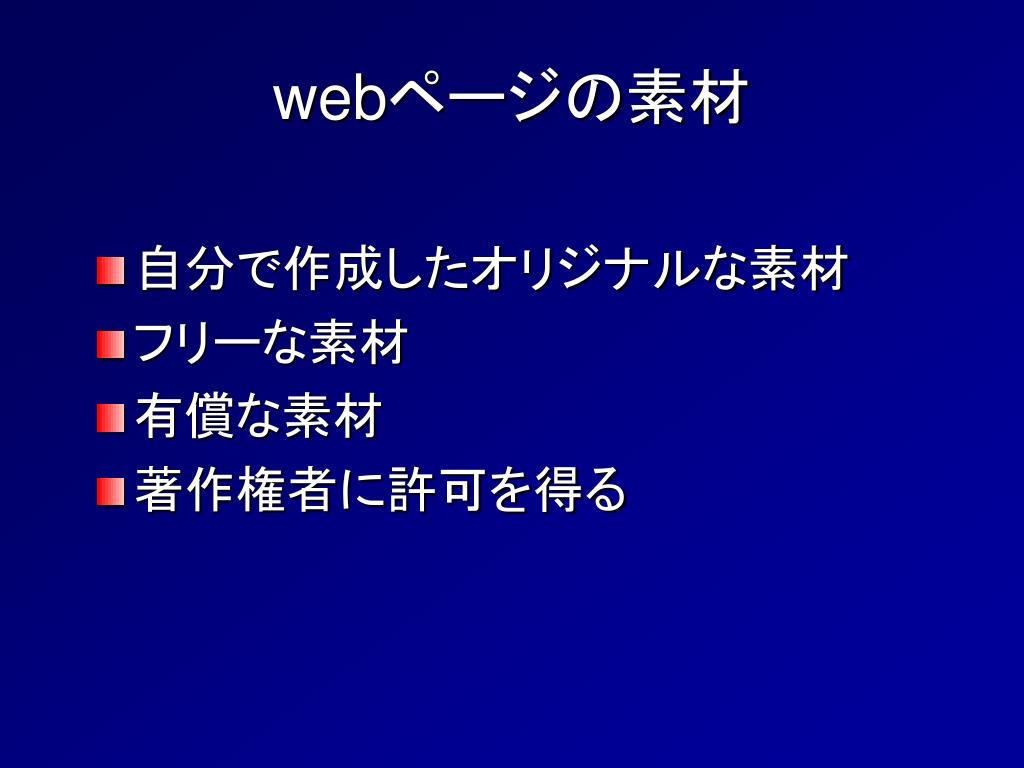 webページの素材

自分で作成したオリジナルな素材

フリーな素材

有償な素材

著作権者に許可を得る